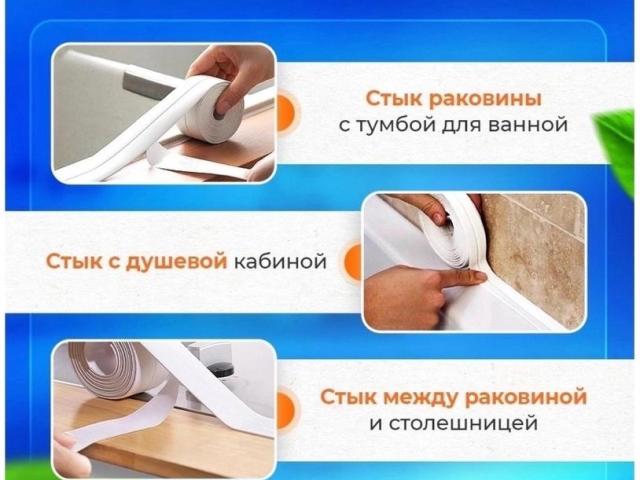 Стык раковины
с тумбой для ванной

Стык с душевой кабиной

Стык между раковиной
и столешницей